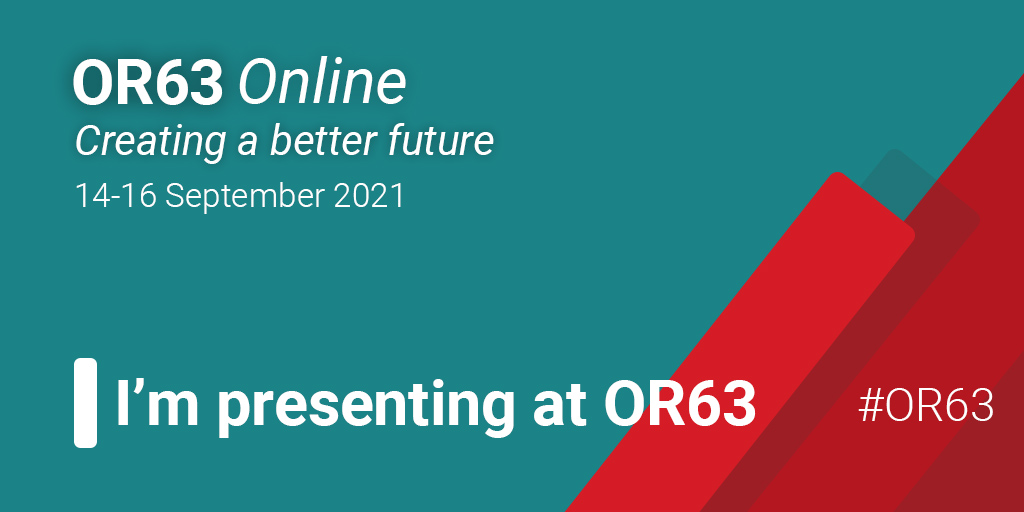 OR63 Online
Creating a better future
14-16 September 2021

I’m presenting at OR63

#OR63